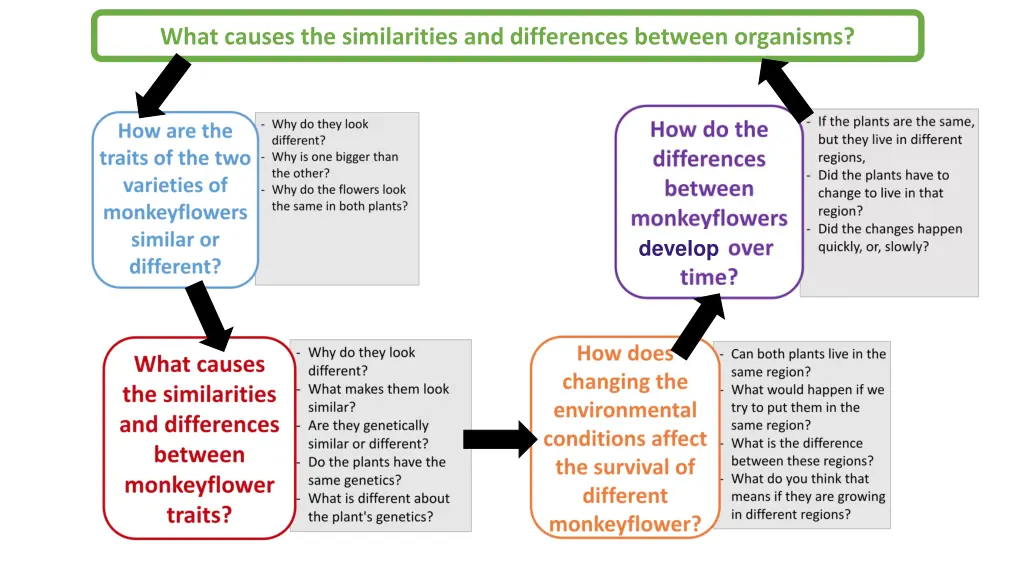 What causes the similarities and differences between organisms?

How are the traits of the two varieties of monkeyflowers similar or different?

- Why do they look different?
- Why is one bigger than the other?
- Why do the flowers look the same in both plants?

What causes the similarities and differences between monkeyflower traits?

- Why do they look different?
- What makes them look similar?
- Are they genetically similar or different?
- Do the plants have the same genetics?
- What is different about the plant's genetics?

How does changing the environmental conditions affect the survival of different monkeyflower?

- Can both plants live in the same region?
- What would happen if we try to put them in the same region?
- What is the difference between these regions?
- What do you think that means if they are growing in different regions?

How do the differences between monkeyflowers develop over time?

- If the plants are the same, but they live in different regions,
- Did the plants have to change to live in that region?
- Did the changes happen quickly, or, slowly?